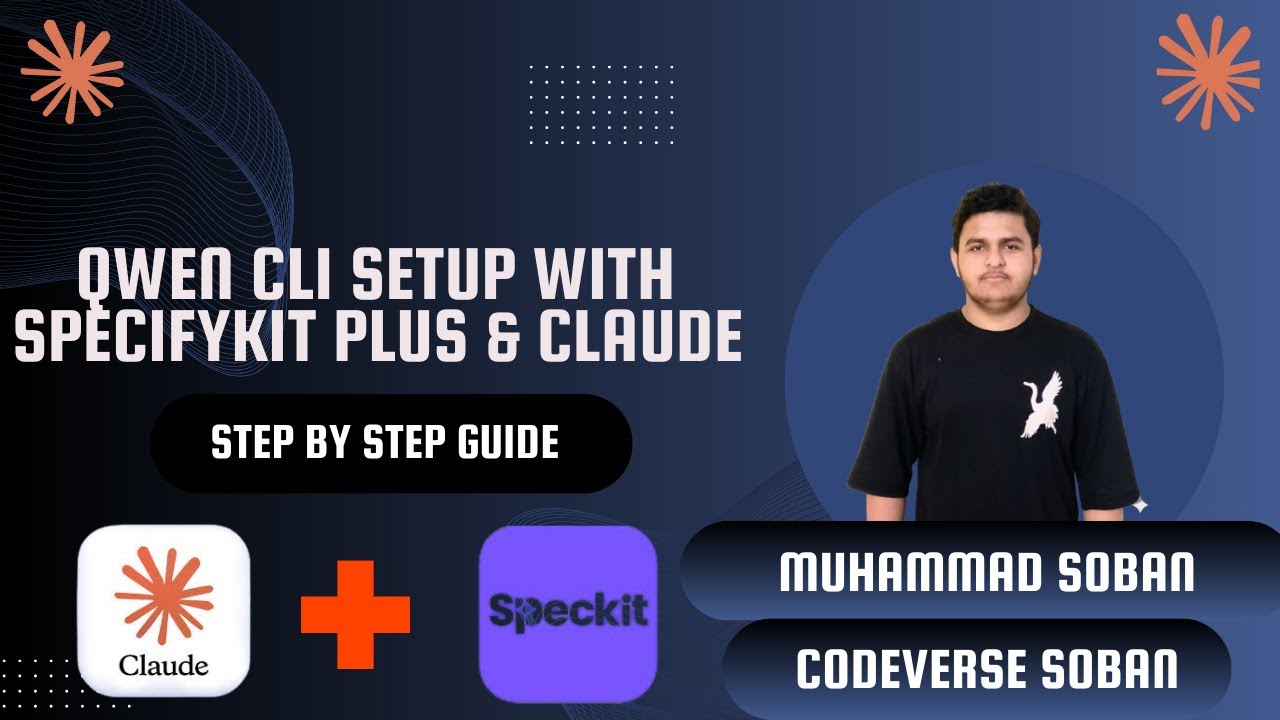 QWEN CLI SETUP WITH SPECIFYKIT PLUS & CLAUDE

STEP BY STEP GUIDE

Claude

Speckit

MUHAMMAD SOBAN

CODEVERSE SOBAN